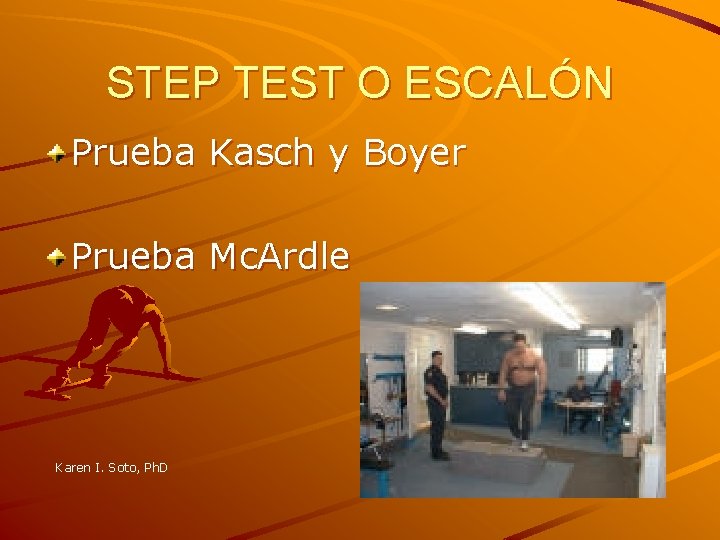 STEP TEST O ESCALÓN

Prueba Kasch y Boyer

Prueba McArdle

Karen I. Soto, PhD